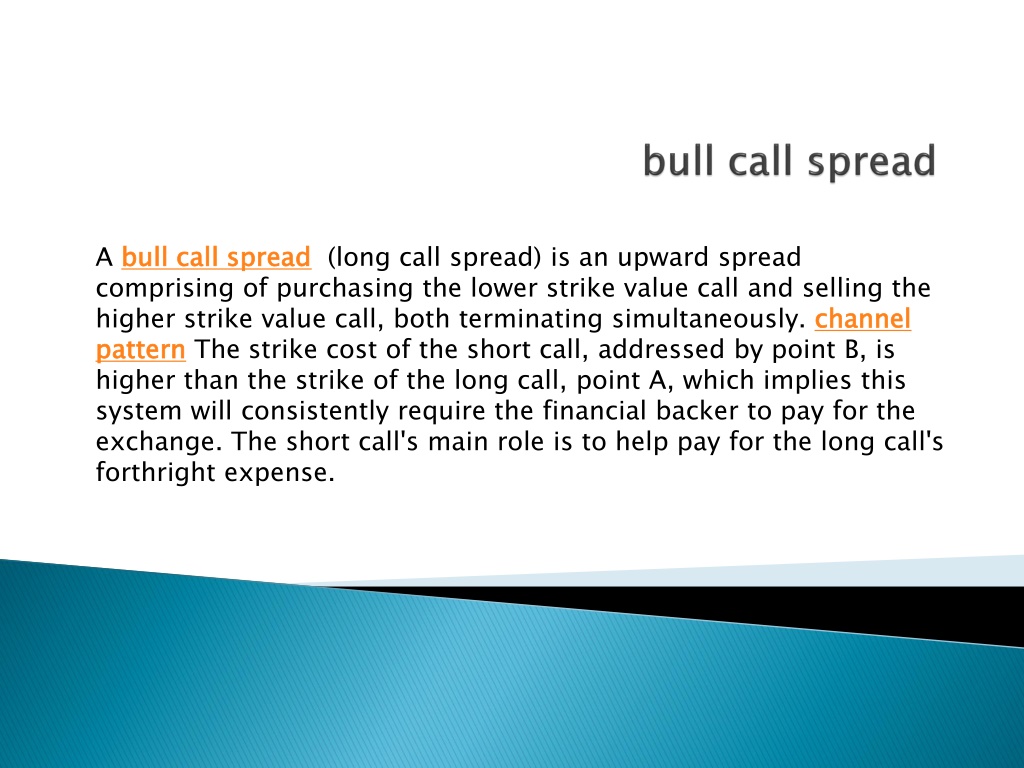 bull call spread

A bull call spread  (long call spread) is an upward spread comprising of purchasing the lower strike value call and selling the higher strike value call, both terminating simultaneously. channel pattern The strike cost of the short call, addressed by point B, is higher than the strike of the long call, point A, which implies this system will consistently require the financial backer to pay for the exchange. The short call's main role is to help pay for the long call's forthright expense.